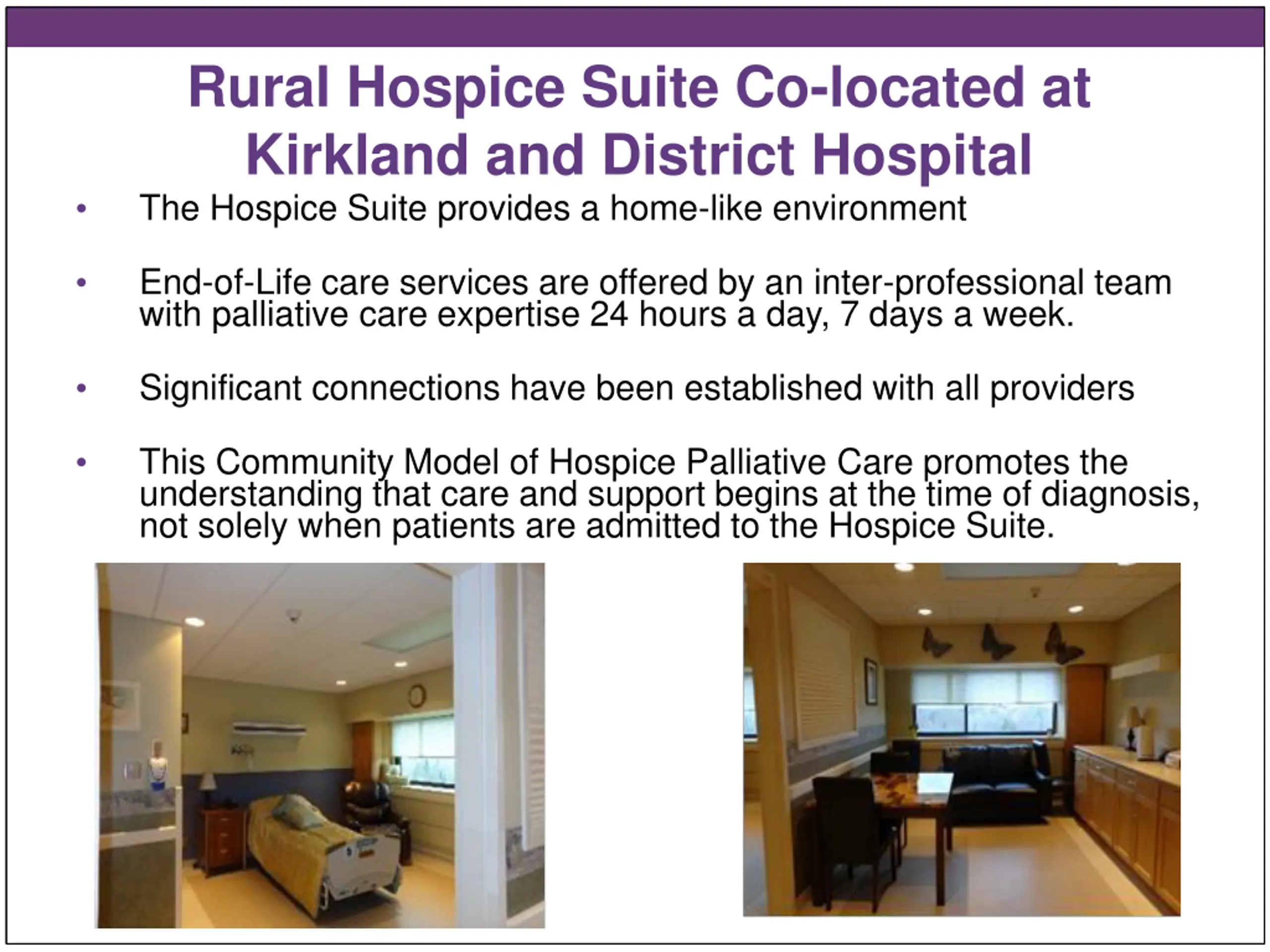 Rural Hospice Suite Co-located at Kirkland and District Hospital

• The Hospice Suite provides a home-like environment

• End-of-Life care services are offered by an inter-professional team with palliative care expertise 24 hours a day, 7 days a week.

• Significant connections have been established with all providers

• This Community Model of Hospice Palliative Care promotes the understanding that care and support begins at the time of diagnosis, not solely when patients are admitted to the Hospice Suite.